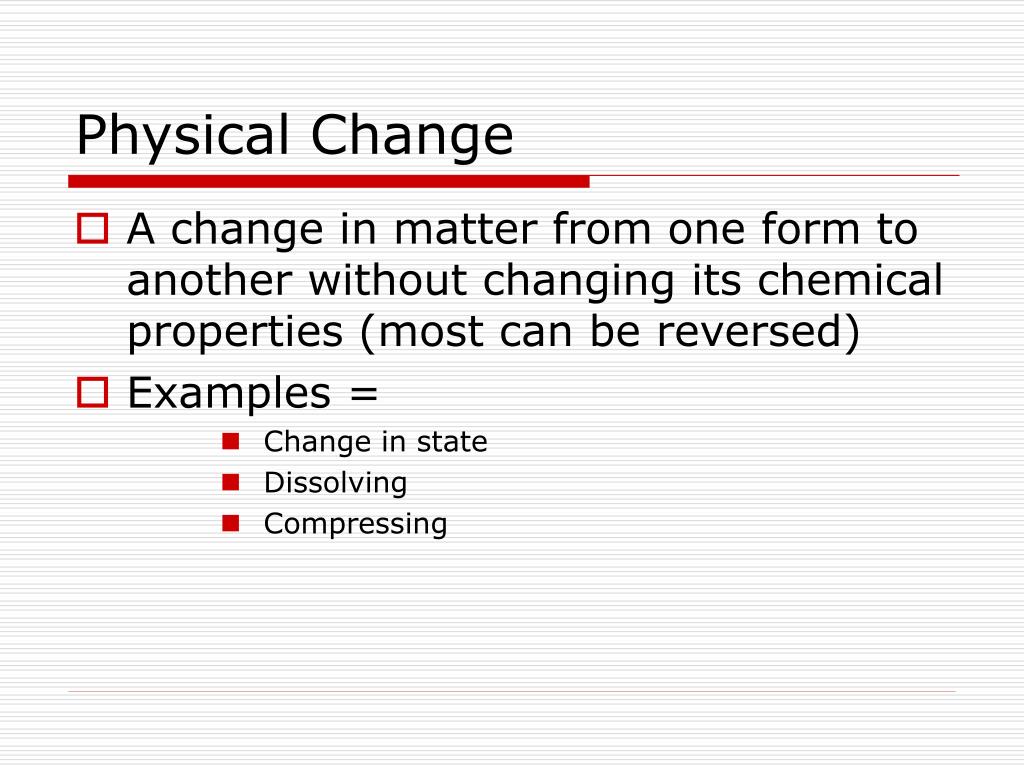 Physical Change

A change in matter from one form to another without changing its chemical properties (most can be reversed)

Examples =

Change in state

Dissolving

Compressing